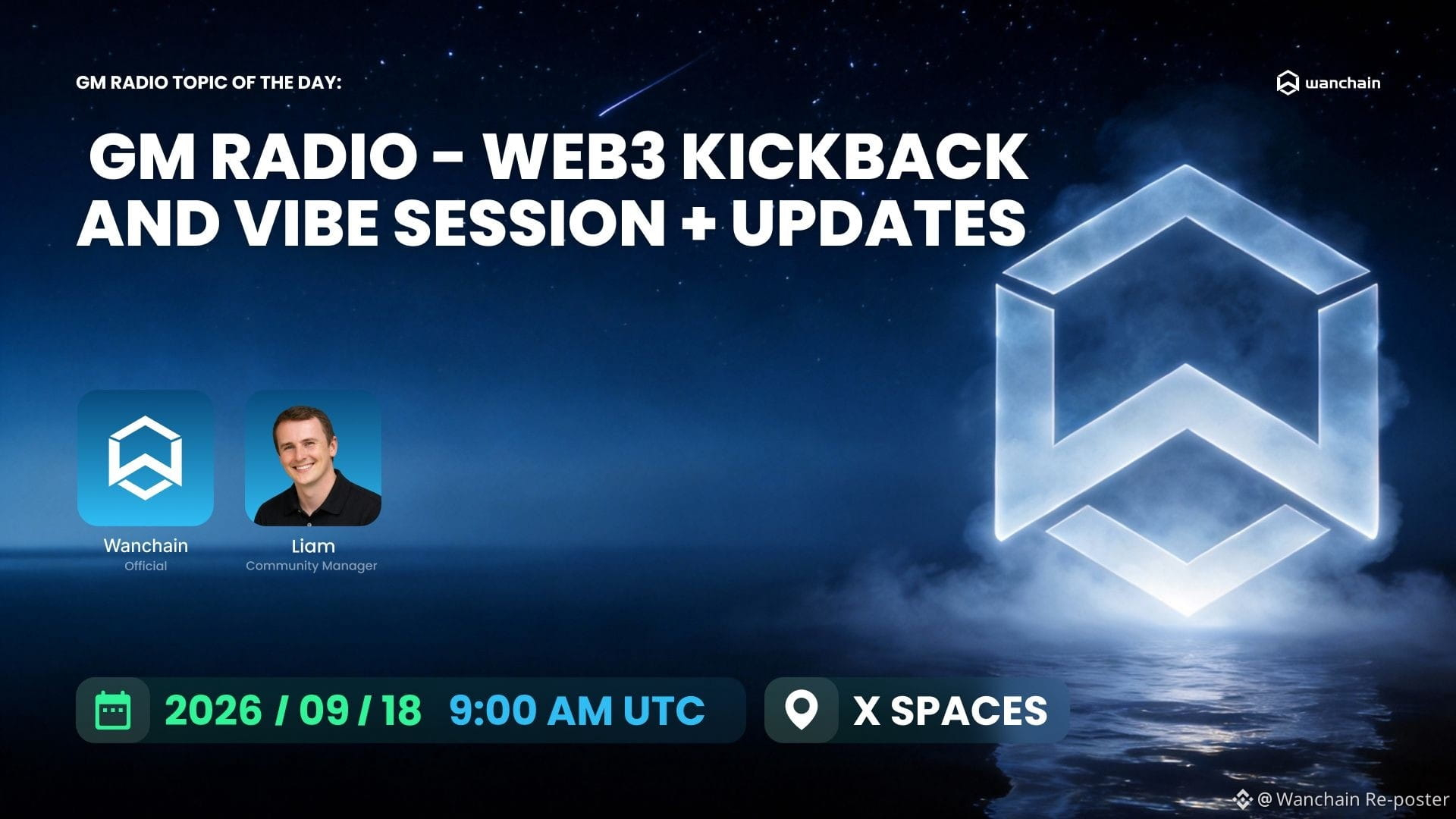 GM RADIO TOPIC OF THE DAY:

wanchain

GM RADIO - WEB3 KICKBACK AND VIBE SESSION + UPDATES

Wanchain
Official

Liam
Community Manager

2026 / 09 / 18 9:00 AM UTC

X SPACES

@ Wanchain Re-poster